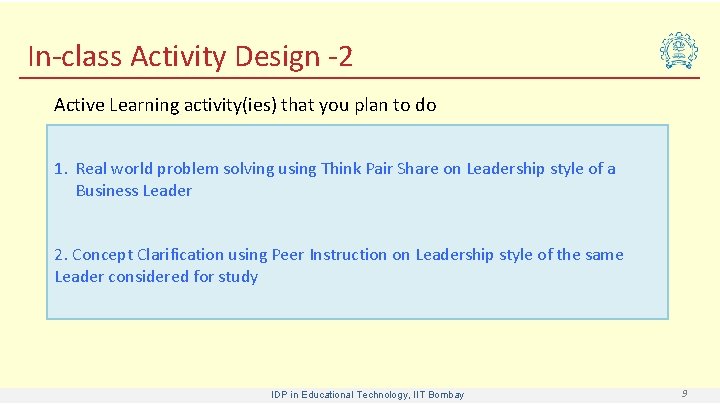 In-class Activity Design -2

Active Learning activity(ies) that you plan to do

1. Real world problem solving using Think Pair Share on Leadership style of a Business Leader

2. Concept Clarification using Peer Instruction on Leadership style of the same Leader considered for study

IDP in Educational Technology, IIT Bombay

9